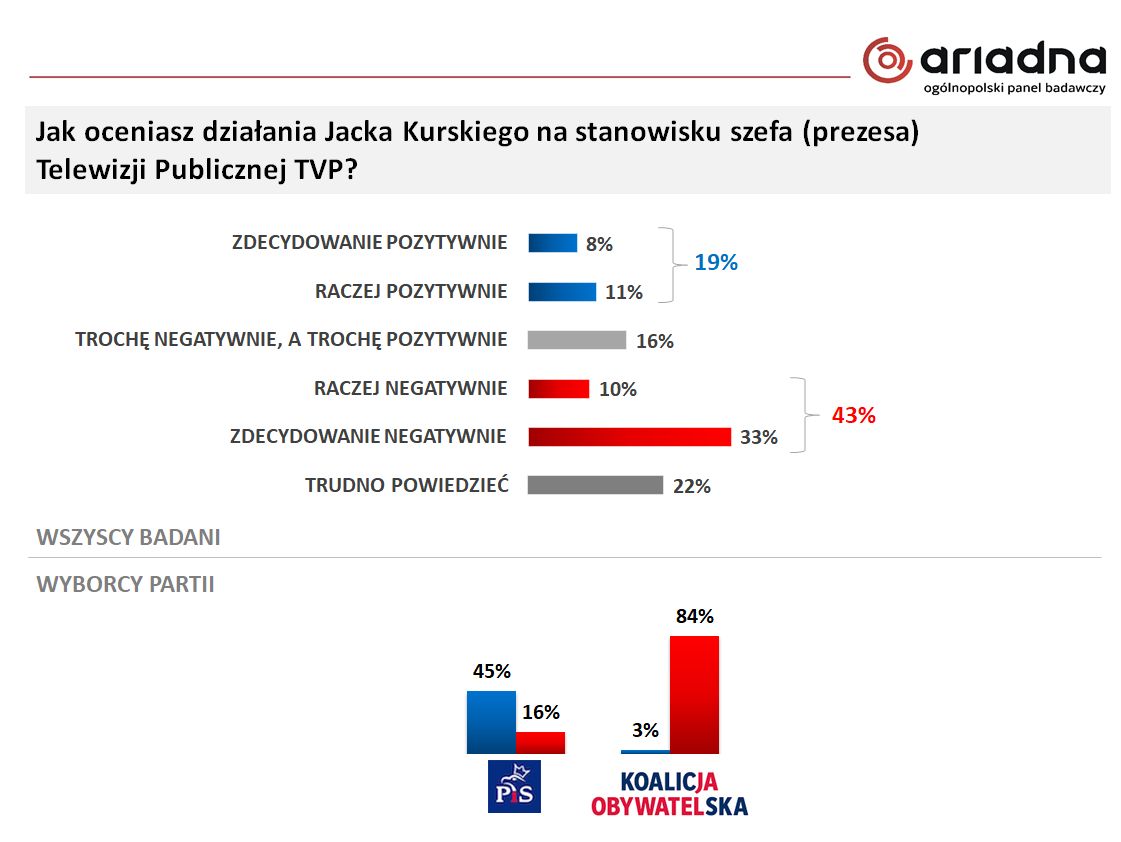 ariadna
ogólnopolski panel badawczy

Jak oceniasz działania Jacka Kurskiego na stanowisku szefa (prezesa) Telewizji Publicznej TVP?

ZDECYDOWANIE POZYTYWNIE 8%
RACZEJ POZYTYWNIE 11%
19%
TROCHĘ NEGATYWNIE, A TROCHĘ POZYTYWNIE 16%
RACZEJ NEGATYWNIE 10%
ZDECYDOWANIE NEGATYWNIE 33%
43%
TRUDNO POWIEDZIEĆ 22%

WSZYSCY BADANI

WYBORCY PARTII

45%
16%
PiS

3%
84%
KOALICJA OBYWATELSKA